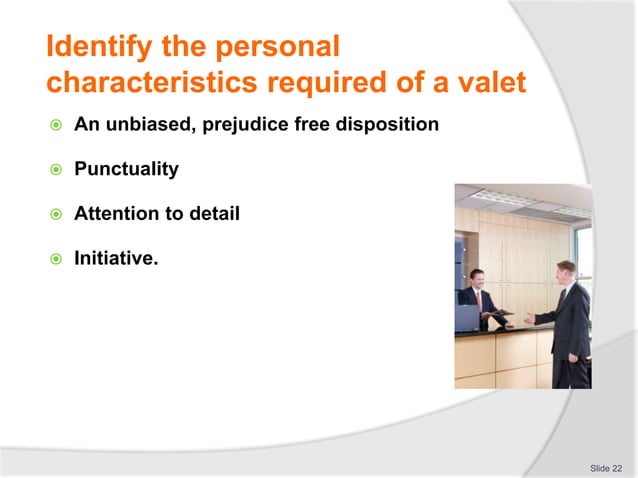 Identify the personal characteristics required of a valet

An unbiased, prejudice free disposition

Punctuality

Attention to detail

Initiative.

Slide 22